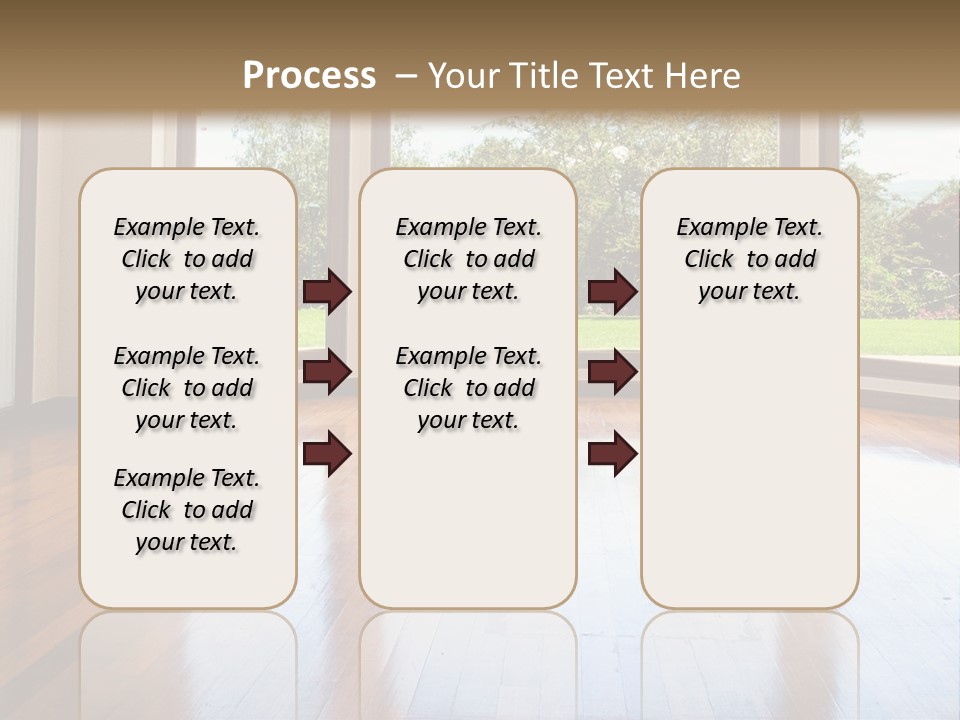 Process – Your Title Text Here

Example Text. Click to add your text.

Example Text. Click to add your text.

Example Text. Click to add your text.

Example Text. Click to add your text.

Example Text. Click to add your text.

Example Text. Click to add your text.